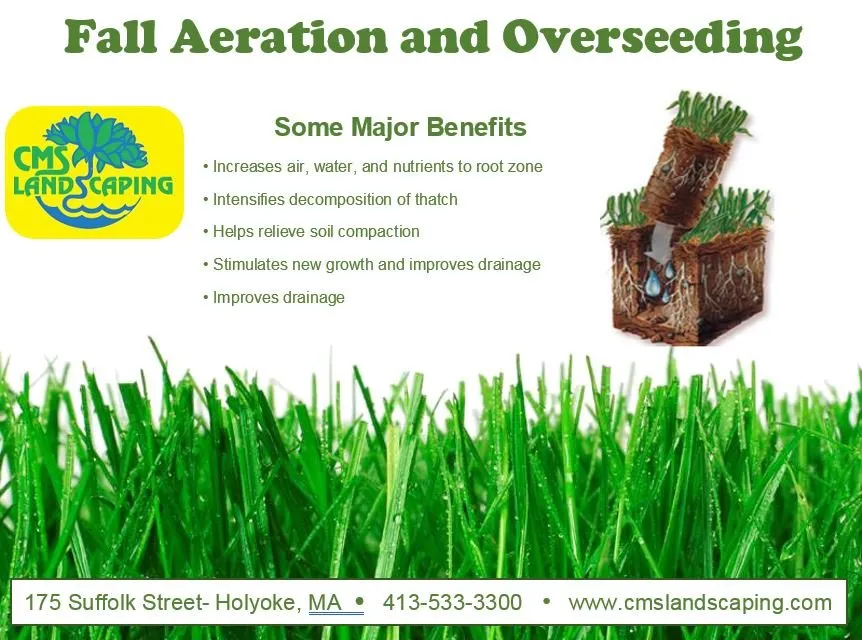 Fall Aeration and Overseeding

CMS LANDSCAPING

Some Major Benefits

• Increases air, water, and nutrients to root zone

• Intensifies decomposition of thatch

• Helps relieve soil compaction

• Stimulates new growth and improves drainage

• Improves drainage

175 Suffolk Street- Holyoke, MA • 413-533-3300 • www.cmslandscaping.com